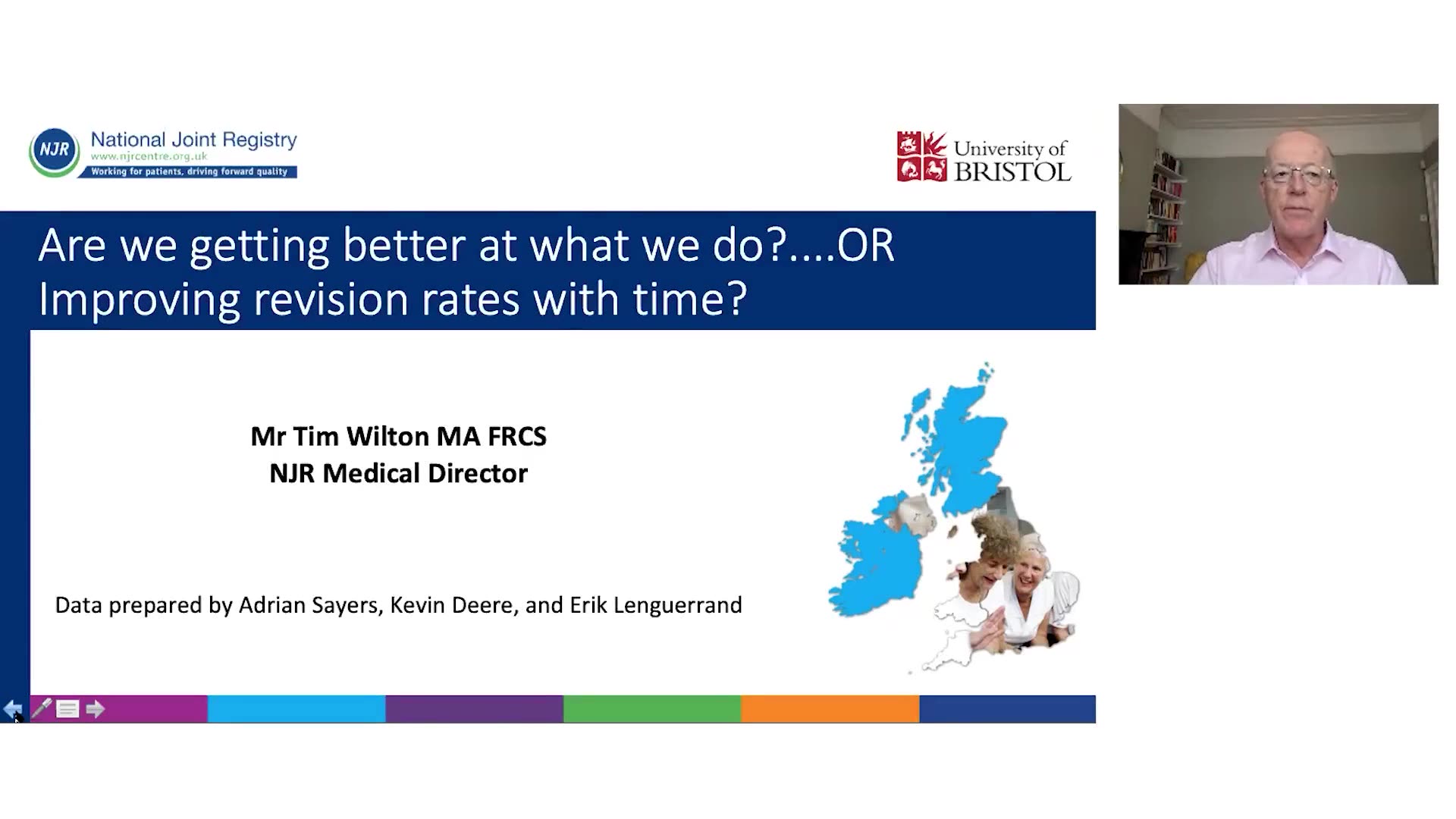 NJR National Joint Registry
www.njrcentre.org.uk
Working for patients, driving forward quality

University of BRISTOL

Are we getting better at what we do?....OR Improving revision rates with time?

Mr Tim Wilton MA FRCS
NJR Medical Director

Data prepared by Adrian Sayers, Kevin Deere, and Erik Lenguerrand